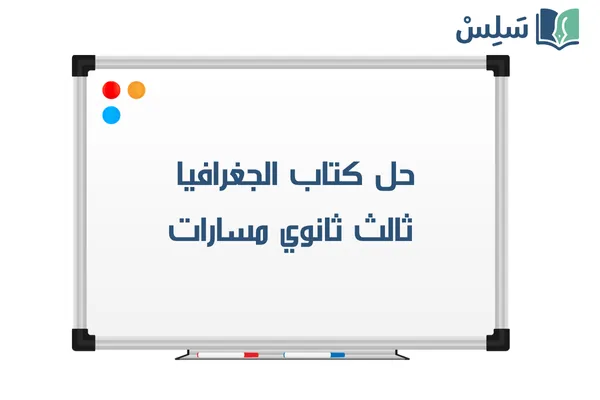 سَلِسْ

حل كتاب الجغرافيا
ثالث ثانوي مسارات